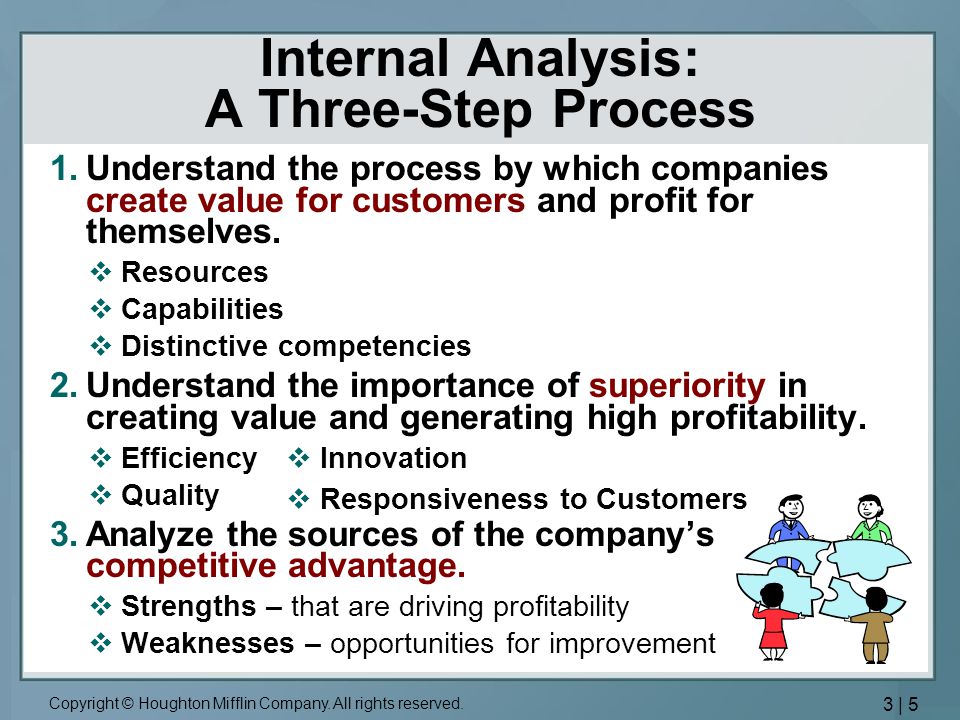 Internal Analysis:
A Three-Step Process

1. Understand the process by which companies create value for customers and profit for themselves.

❖ Resources
❖ Capabilities
❖ Distinctive competencies

2. Understand the importance of superiority in creating value and generating high profitability.

❖ Efficiency
❖ Quality
❖ Innovation
❖ Responsiveness to Customers

3. Analyze the sources of the company's competitive advantage.

❖ Strengths – that are driving profitability
❖ Weaknesses – opportunities for improvement

Copyright © Houghton Mifflin Company. All rights reserved.

3 | 5